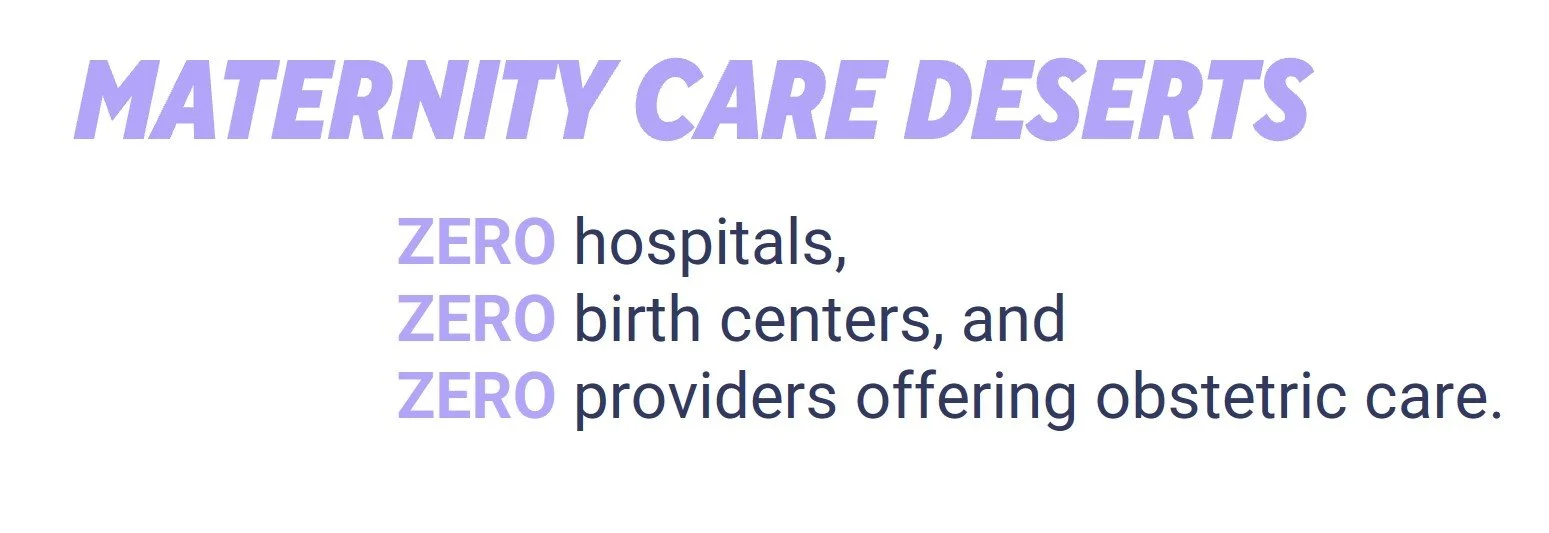 MATERNITY CARE DESERTS

ZERO hospitals,
ZERO birth centers, and
ZERO providers offering obstetric care.